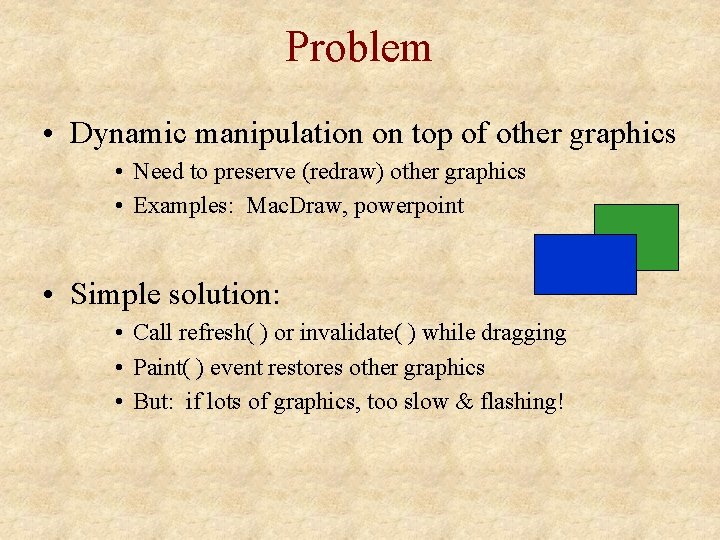 Problem

• Dynamic manipulation on top of other graphics
  • Need to preserve (redraw) other graphics
  • Examples: MacDraw, powerpoint

• Simple solution:
  • Call refresh( ) or invalidate( ) while dragging
  • Paint( ) event restores other graphics
  • But: if lots of graphics, too slow & flashing!